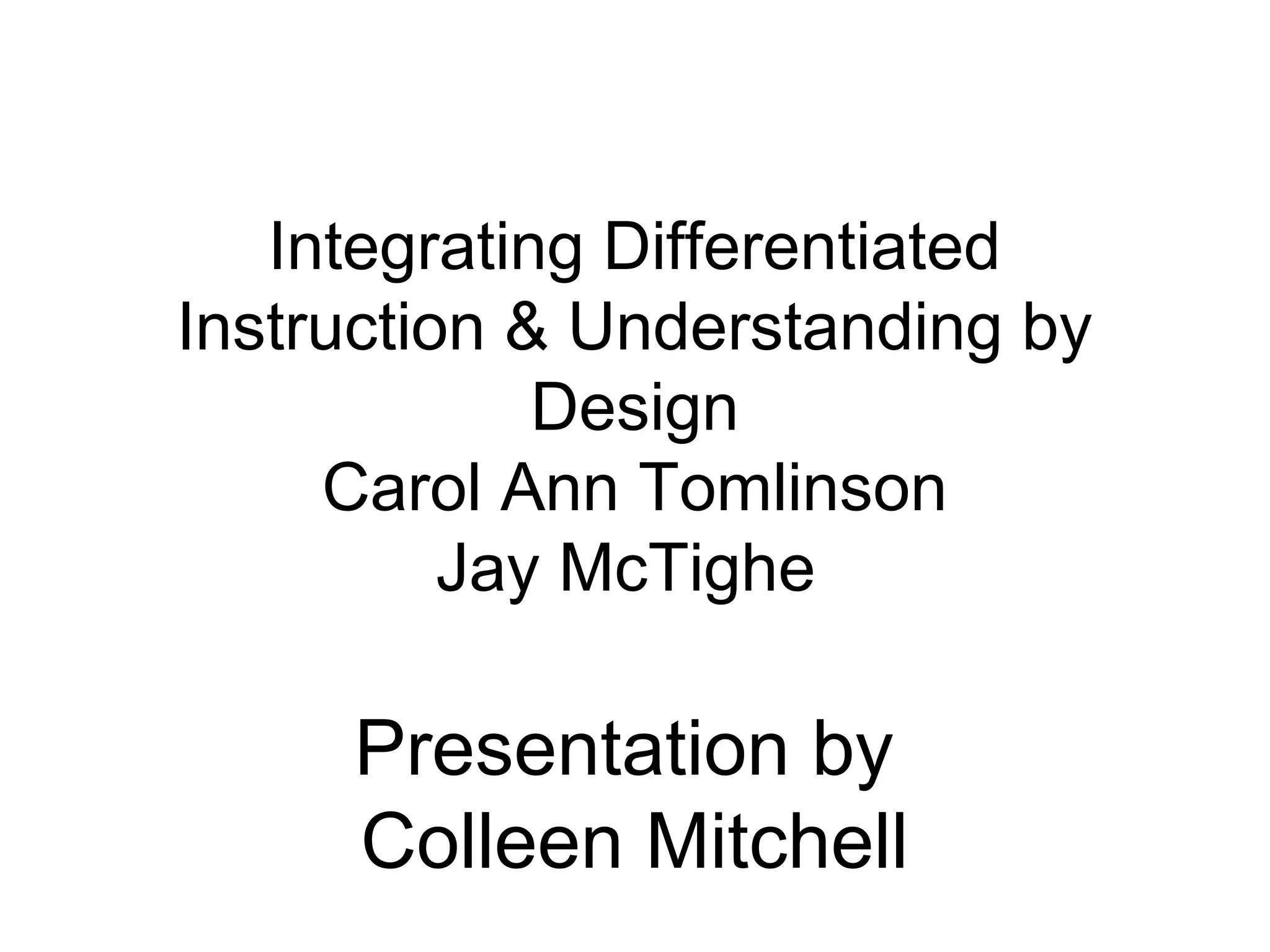 Integrating Differentiated Instruction & Understanding by Design
Carol Ann Tomlinson
Jay McTighe

Presentation by
Colleen Mitchell